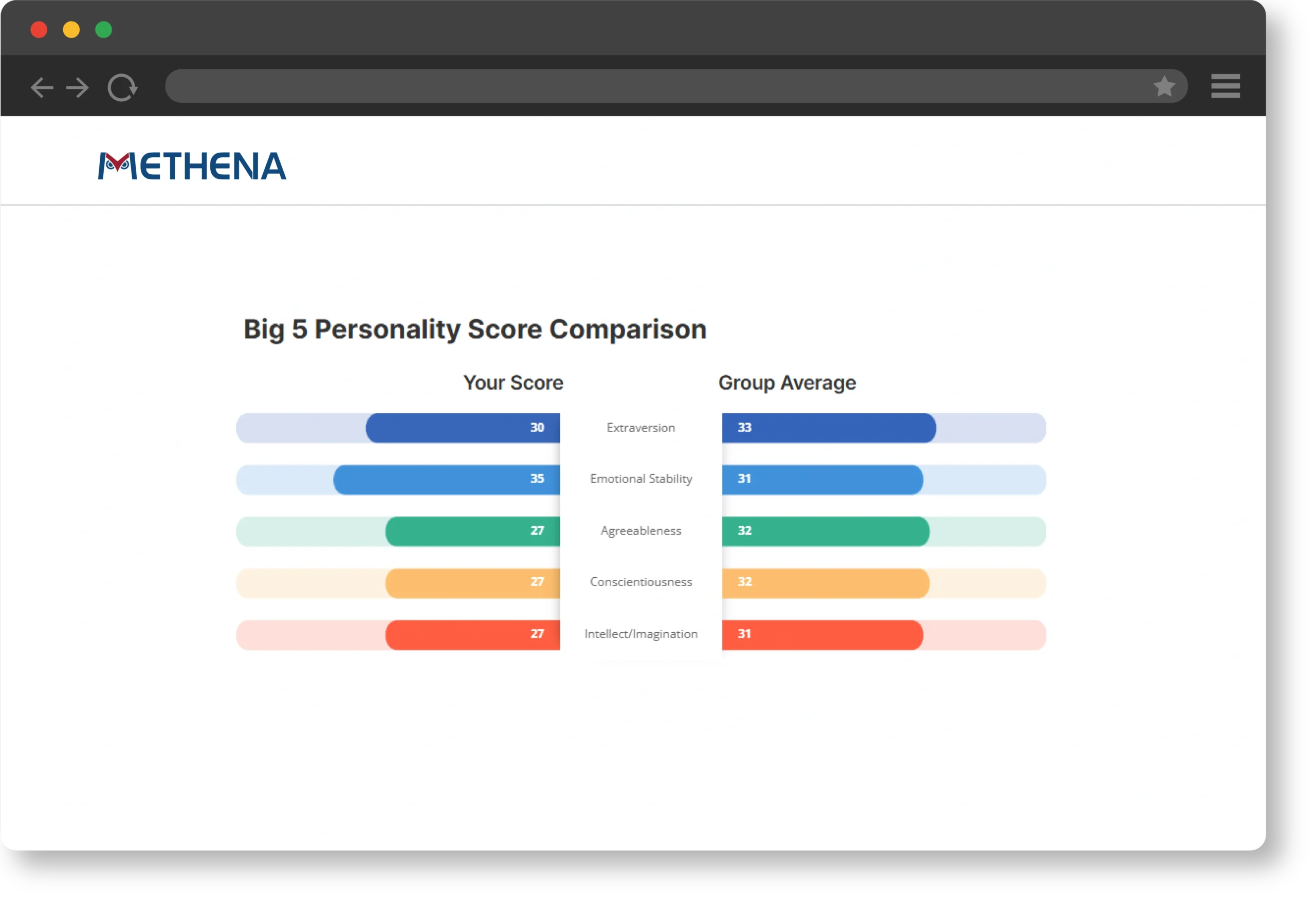 METHENA

Big 5 Personality Score Comparison

| Your Score | | Group Average |
|---|---|---|
| 30 | Extraversion | 33 |
| 35 | Emotional Stability | 31 |
| 27 | Agreeableness | 32 |
| 27 | Conscientiousness | 32 |
| 27 | Intellect/Imagination | 31 |